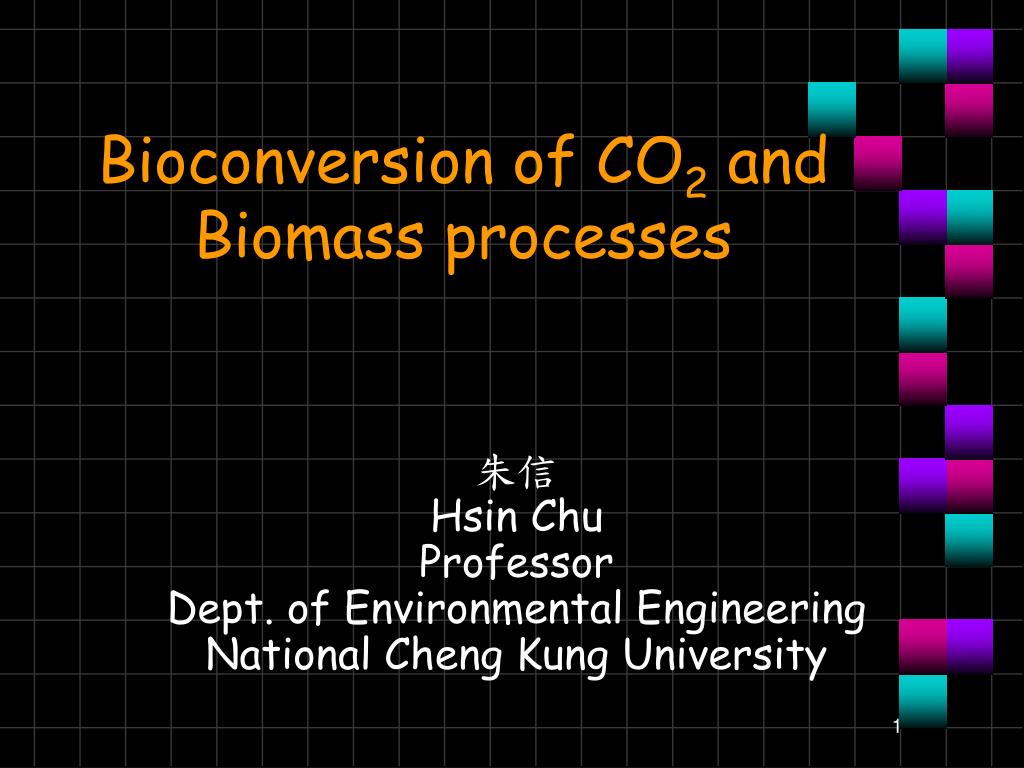 Bioconversion of $CO_2$ and Biomass processes

朱信
Hsin Chu
Professor
Dept. of Environmental Engineering
National Cheng Kung University

1